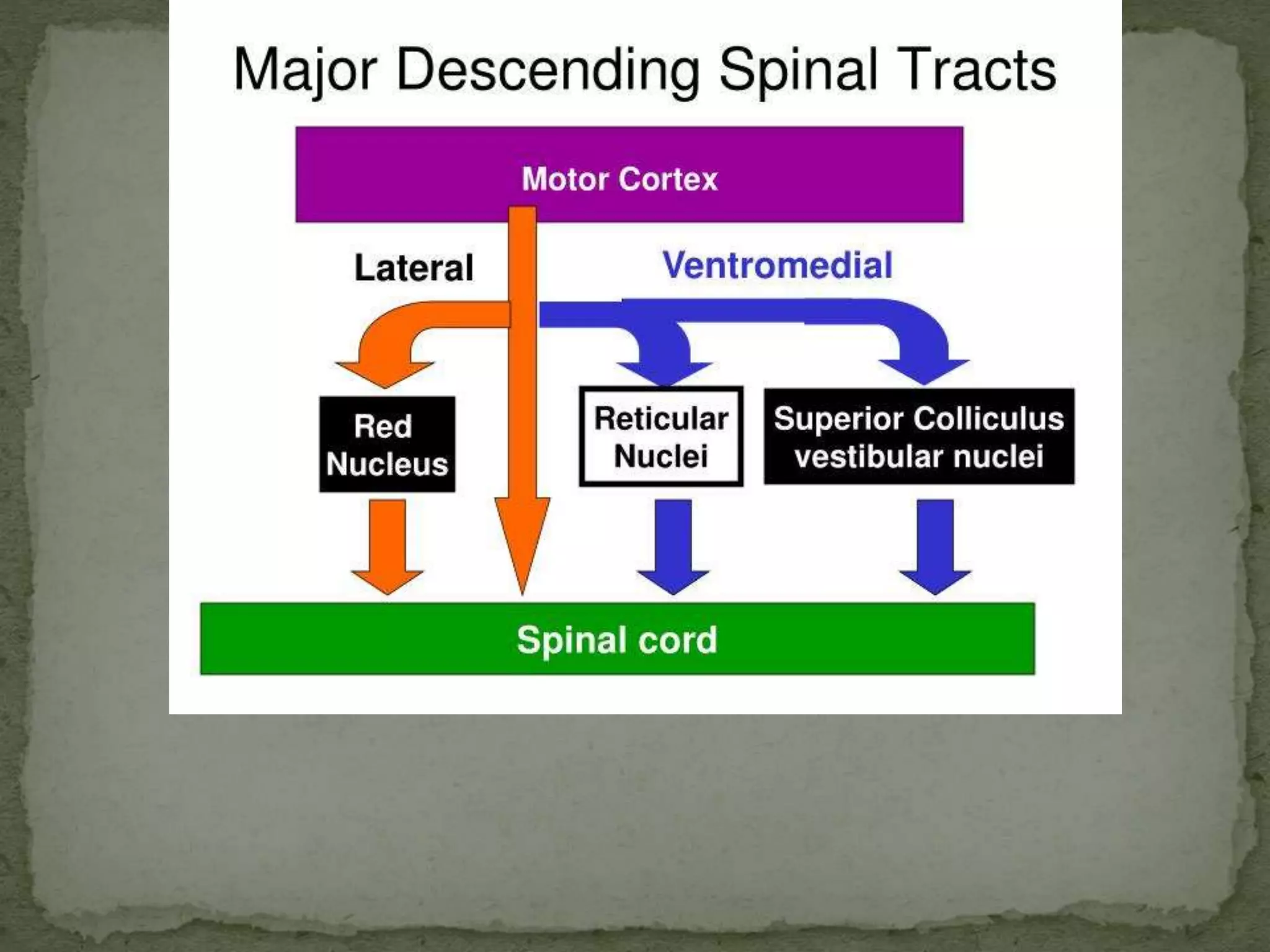 Major Descending Spinal Tracts

Motor Cortex

Lateral

Ventromedial

Red Nucleus

Reticular Nuclei

Superior Colliculus vestibular nuclei

Spinal cord